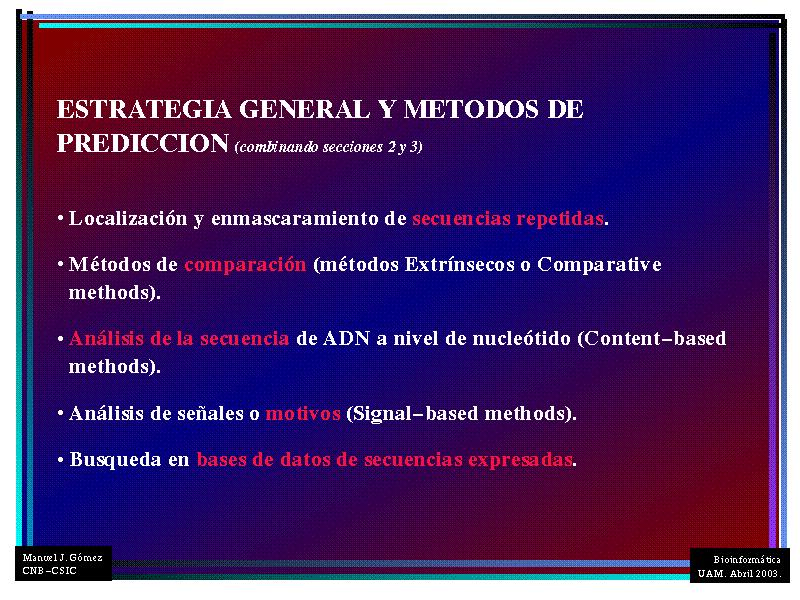 ESTRATEGIA GENERAL Y METODOS DE PREDICCION (combinando secciones 2 y 3)

• Localización y enmascaramiento de secuencias repetidas.

• Métodos de comparación (métodos Extrínsecos o Comparative methods).

• Análisis de la secuencia de ADN a nivel de nucleótido (Content–based methods).

• Análisis de señales o motivos (Signal–based methods).

• Busqueda en bases de datos de secuencias expresadas.

Manuel J. Gómez
CNB–CSIC

Bioinformática
UAM. Abril 2003.